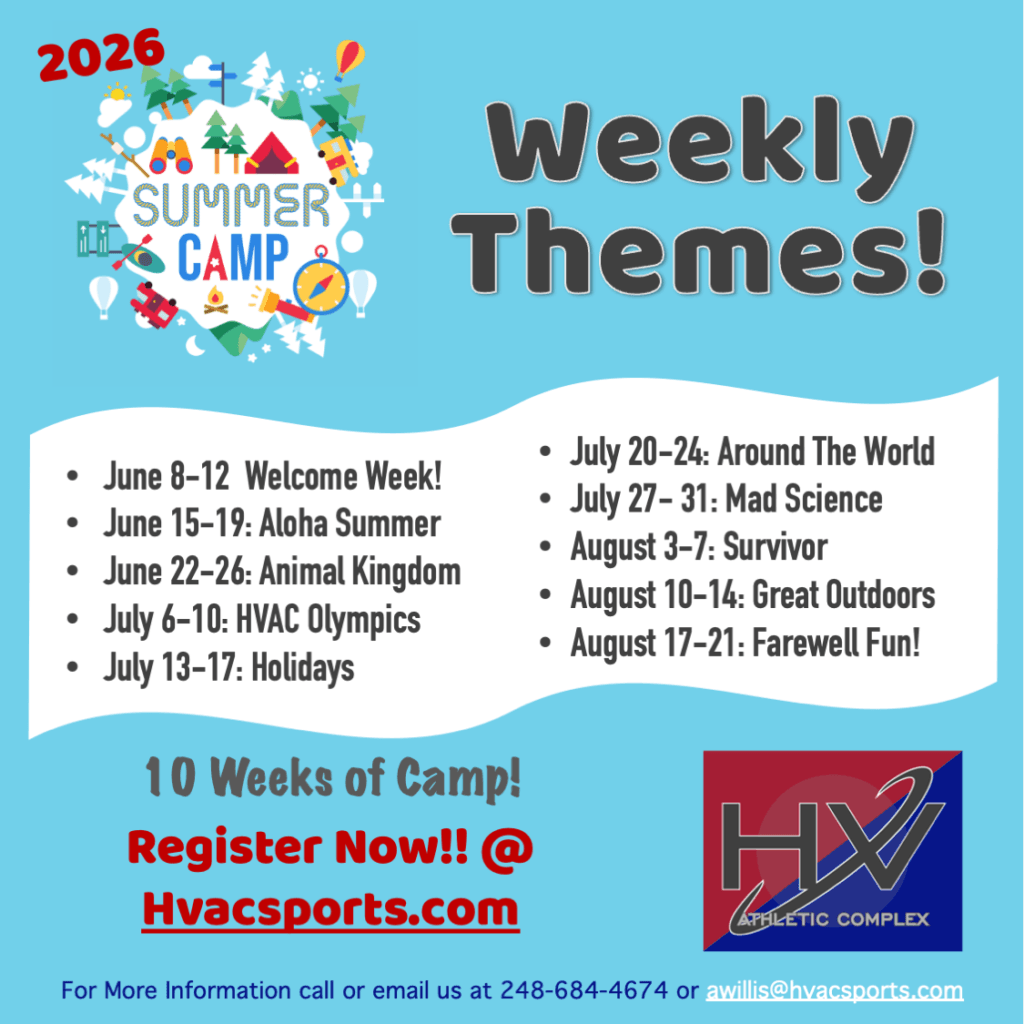 2026

SUMMER CAMP

Weekly Themes!

- June 8-12 Welcome Week!
- June 15-19: Aloha Summer
- June 22-26: Animal Kingdom
- July 6-10: HVAC Olympics
- July 13-17: Holidays

- July 20-24: Around The World
- July 27- 31: Mad Science
- August 3-7: Survivor
- August 10-14: Great Outdoors
- August 17-21: Farewell Fun!

10 Weeks of Camp!

Register Now!! @ Hvacsports.com

HV ATHLETIC COMPLEX

For More Information call or email us at 248-684-4674 or awillis@hvacsports.com